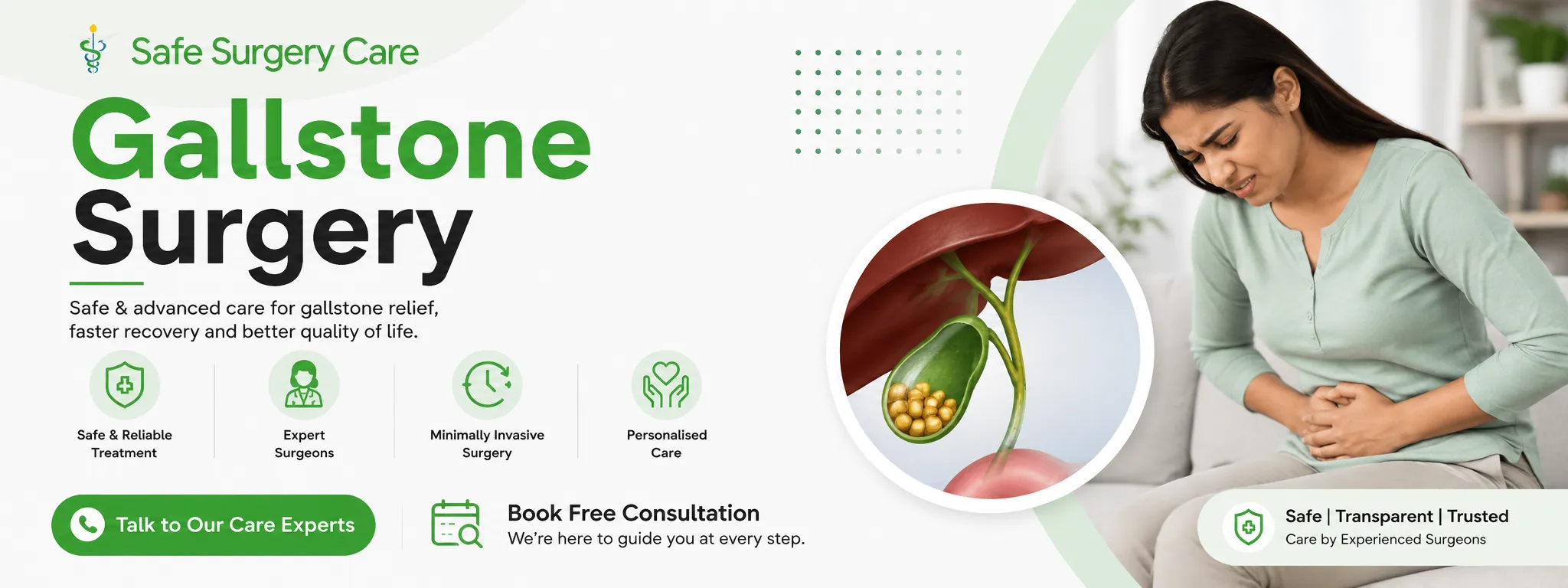 Safe Surgery Care

Gallstone Surgery

Safe & advanced care for gallstone relief, faster recovery and better quality of life.

Safe & Reliable Treatment

Expert Surgeons

Minimally Invasive Surgery

Personalised Care

Talk to Our Care Experts

Book Free Consultation
We're here to guide you at every step.

Safe | Transparent | Trusted
Care by Experienced Surgeons